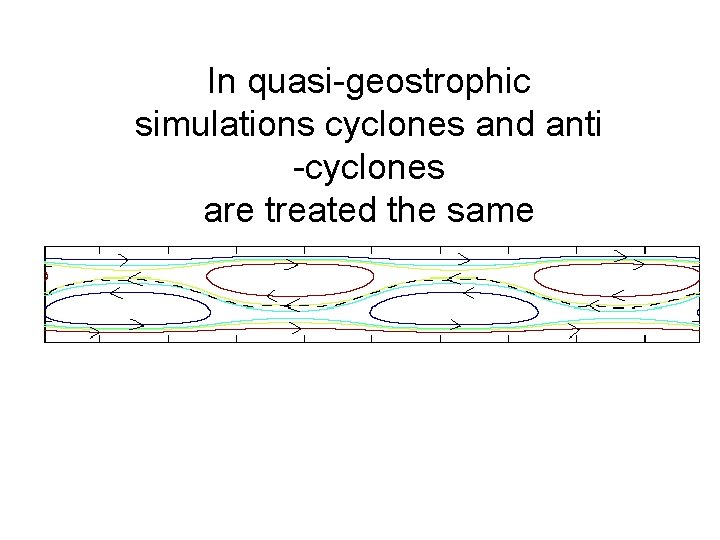 In quasi-geostrophic simulations cyclones and anti -cyclones are treated the same